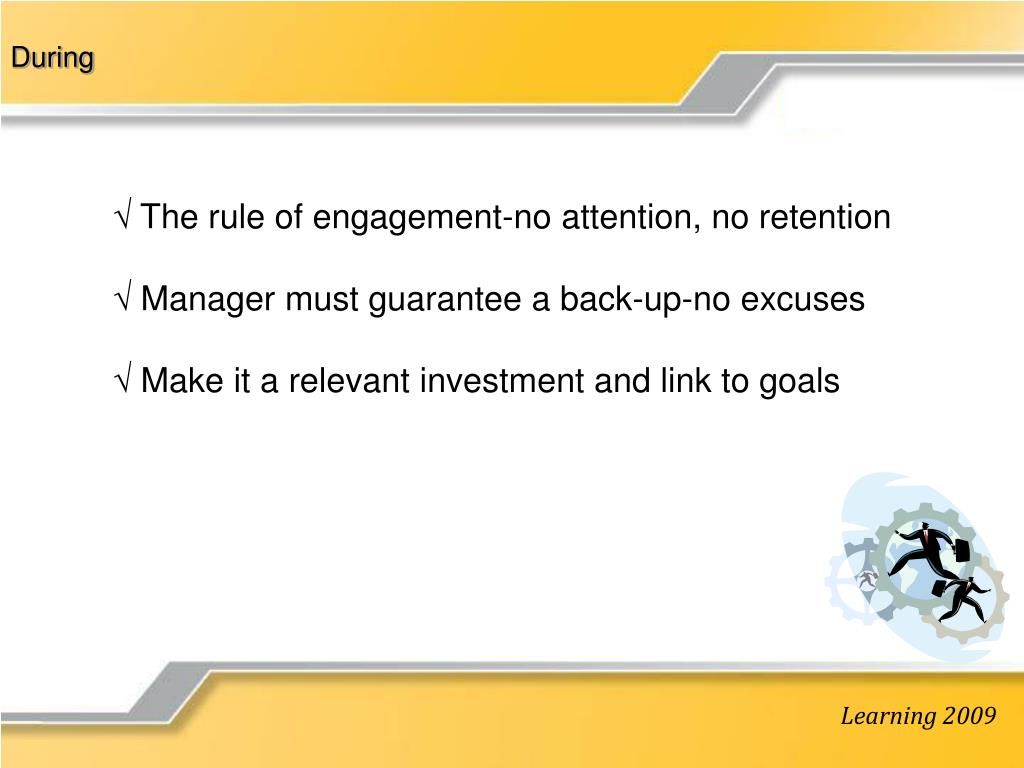 During

√ The rule of engagement-no attention, no retention

√ Manager must guarantee a back-up-no excuses

√ Make it a relevant investment and link to goals

Learning 2009